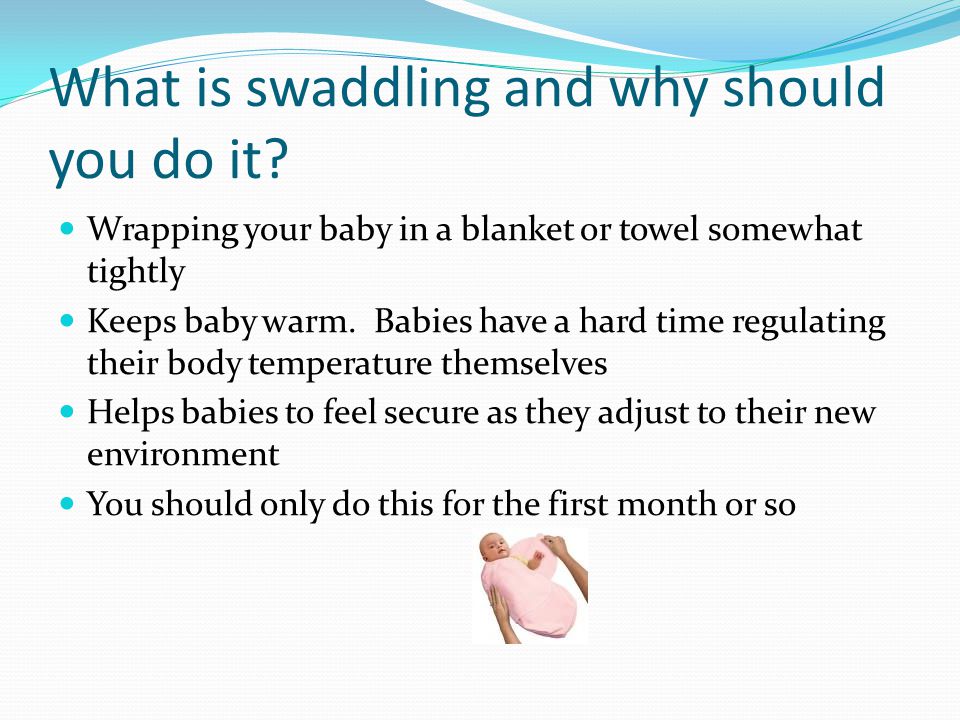 What is swaddling and why should you do it?

- Wrapping your baby in a blanket or towel somewhat tightly
- Keeps baby warm.  Babies have a hard time regulating their body temperature themselves
- Helps babies to feel secure as they adjust to their new environment
- You should only do this for the first month or so